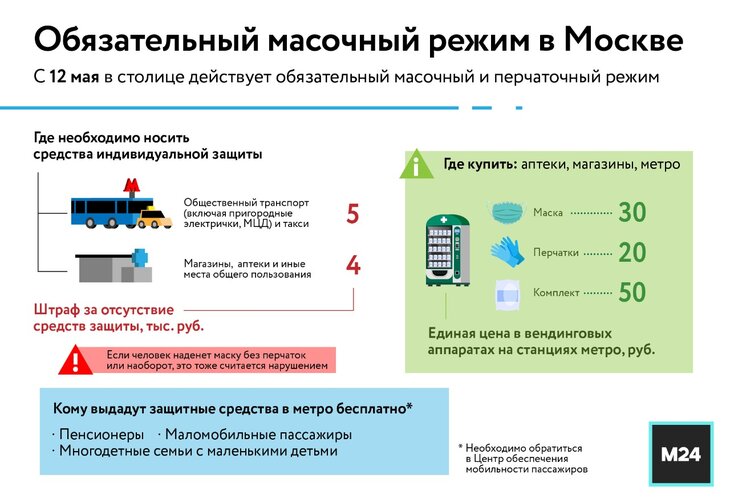 Обязательный масочный режим в Москве

С 12 мая в столице действует обязательный масочный и перчаточный режим

Где необходимо носить средства индивидуальной защиты

М

Общественный транспорт (включая пригородные электрички, МЦД) и такси

5

Магазины, аптеки и иные места общего пользования

4

Штраф за отсутствие средств защиты, тыс. руб.

Если человек наденет маску без перчаток или наоборот, это тоже считается нарушением

Где купить: аптеки, магазины, метро

Маска 30

Перчатки 20

Комплект 50

Единая цена в вендинговых аппаратах на станциях метро, руб.

Кому выдадут защитные средства в метро бесплатно*

· Пенсионеры · Маломобильные пассажиры
· Многодетные семьи с маленькими детьми

* Необходимо обратиться в Центр обеспечения мобильности пассажиров

M24